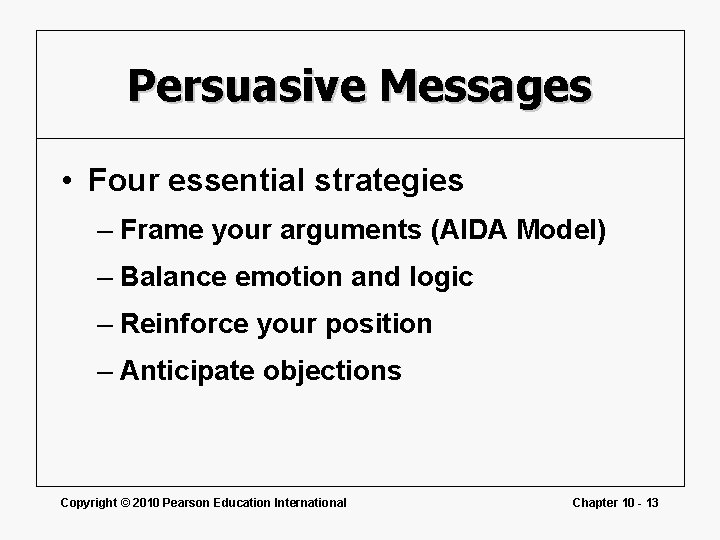 Persuasive Messages

• Four essential strategies
– Frame your arguments (AIDA Model)
– Balance emotion and logic
– Reinforce your position
– Anticipate objections

Copyright © 2010 Pearson Education International

Chapter 10 - 13